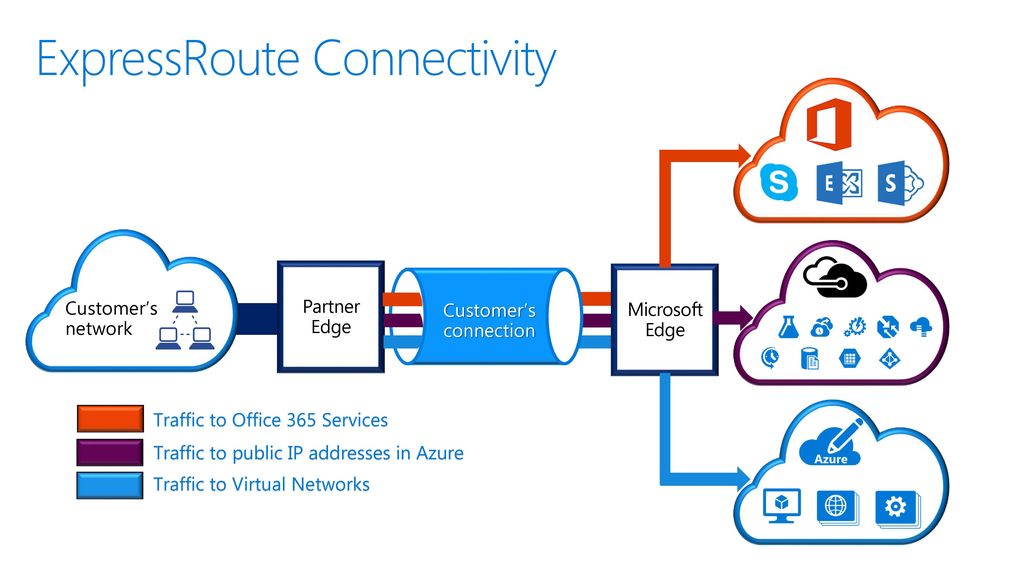 ExpressRoute Connectivity

Customer's network

Partner Edge

Customer's connection

Microsoft Edge

Azure

Traffic to Office 365 Services

Traffic to public IP addresses in Azure

Traffic to Virtual Networks